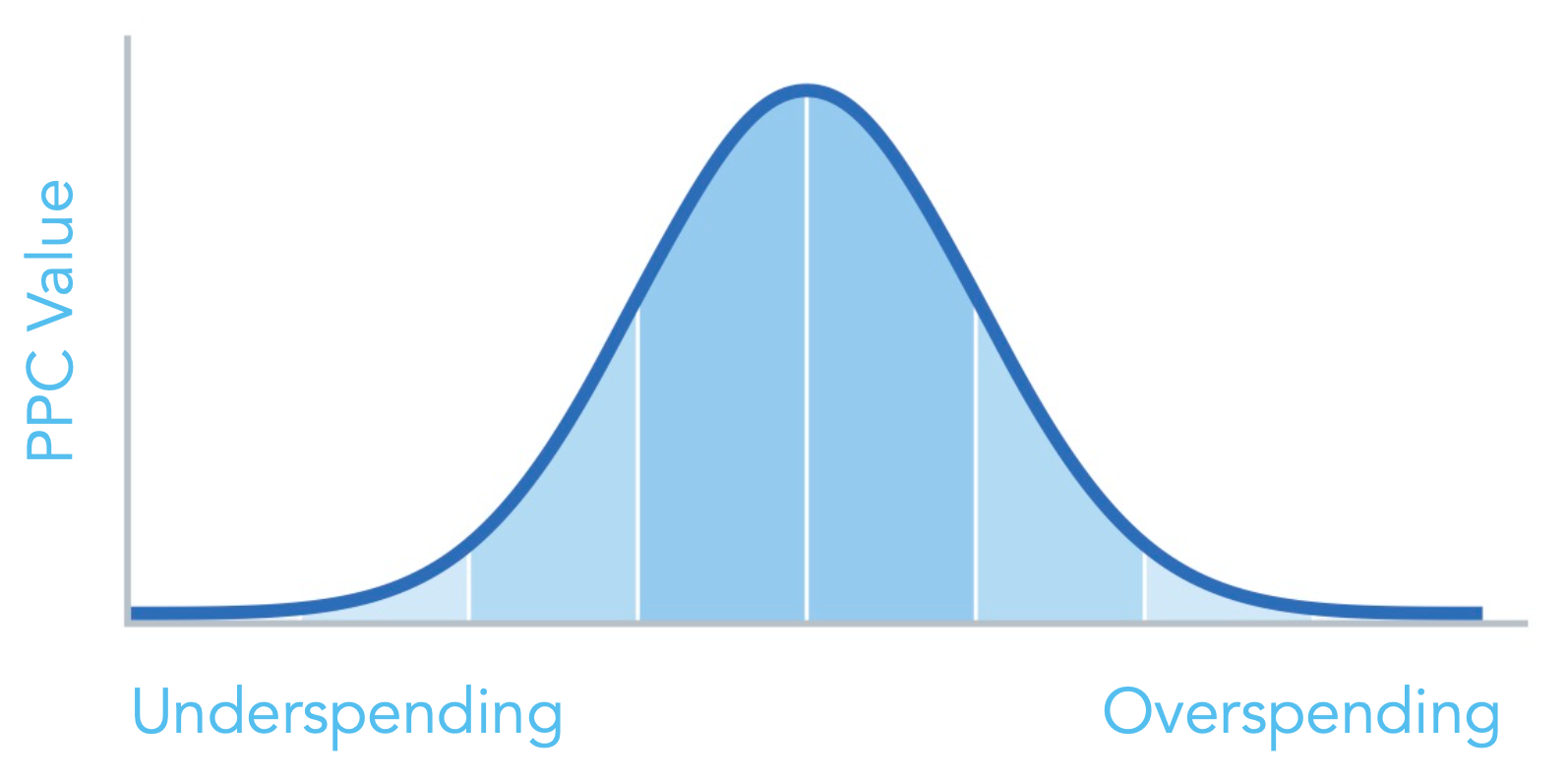 PPC Value

Underspending

Overspending